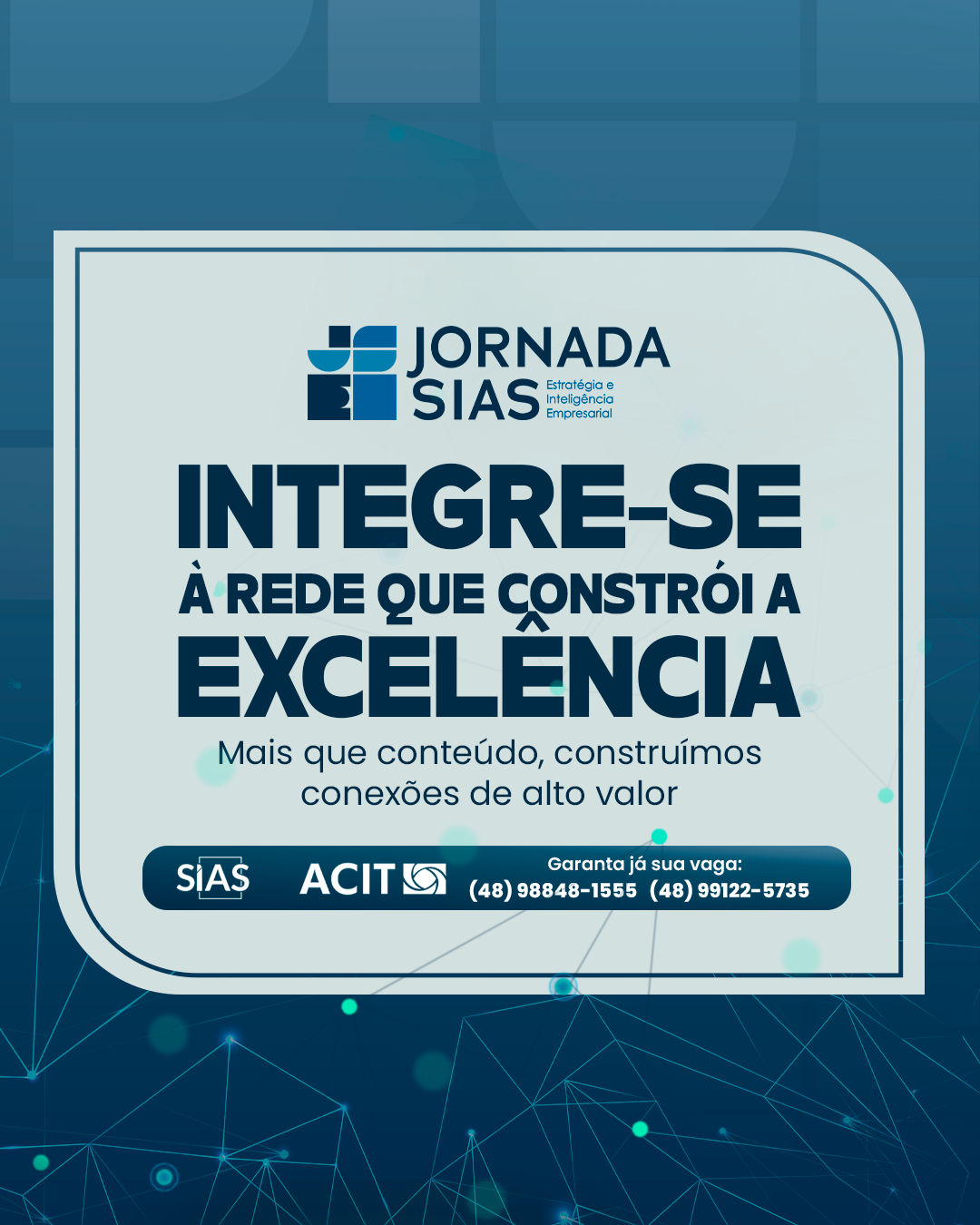 JORNADA
SIAS
Estratégia e
Inteligência
Empresarial

INTEGRE-SE
À REDE QUE CONSTRÓI A
EXCELÊNCIA

Mais que conteúdo, construímos conexões de alto valor

SIAS
ACIT
Garanta já sua vaga:
(48) 98848-1555 (48) 99122-5735